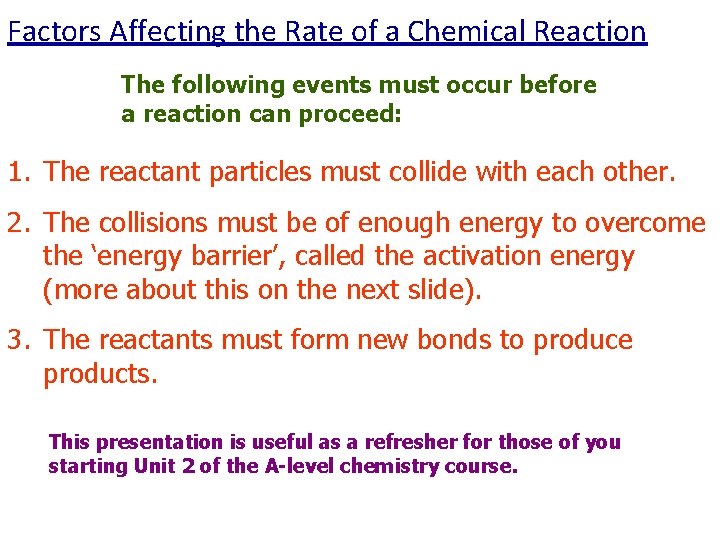 Factors Affecting the Rate of a Chemical Reaction

The following events must occur before a reaction can proceed:

1. The reactant particles must collide with each other.

2. The collisions must be of enough energy to overcome the ‘energy barrier’, called the activation energy (more about this on the next slide).

3. The reactants must form new bonds to produce products.

This presentation is useful as a refresher for those of you starting Unit 2 of the A-level chemistry course.